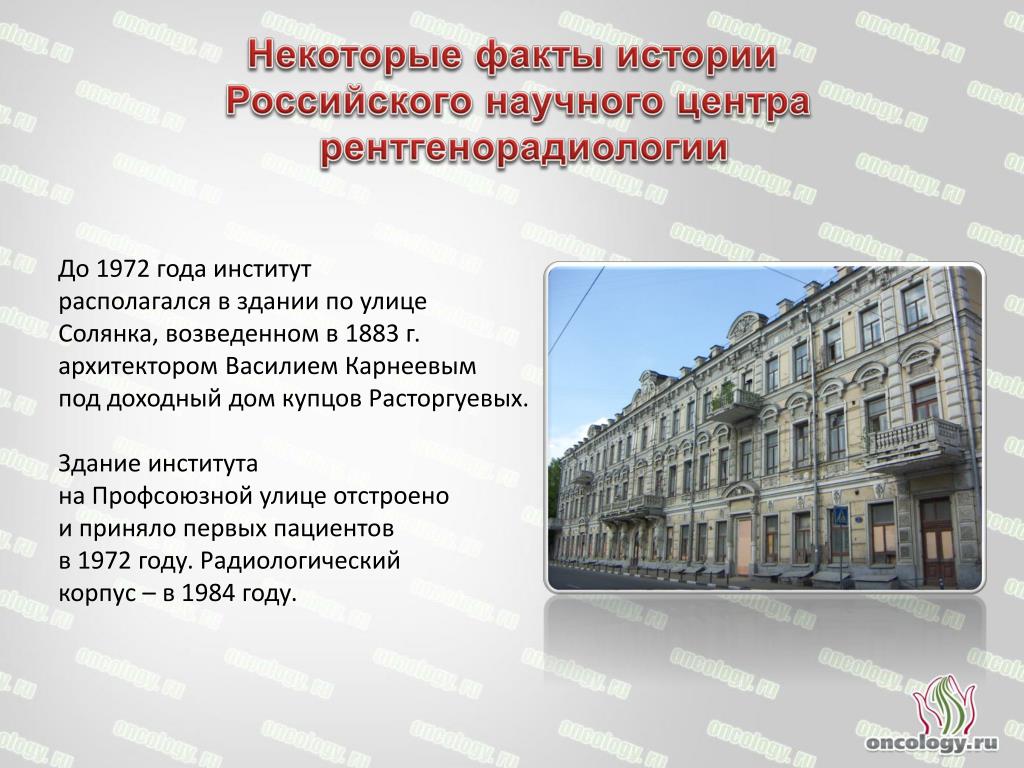 Некоторые факты истории Российского научного центра рентгенорадиологии

До 1972 года институт располагался в здании по улице Солянка, возведенном в 1883 г. архитектором Василием Карнеевым под доходный дом купцов Расторгуевых.

Здание института на Профсоюзной улице отстроено и приняло первых пациентов в 1972 году. Радиологический корпус – в 1984 году.

oncology.ru